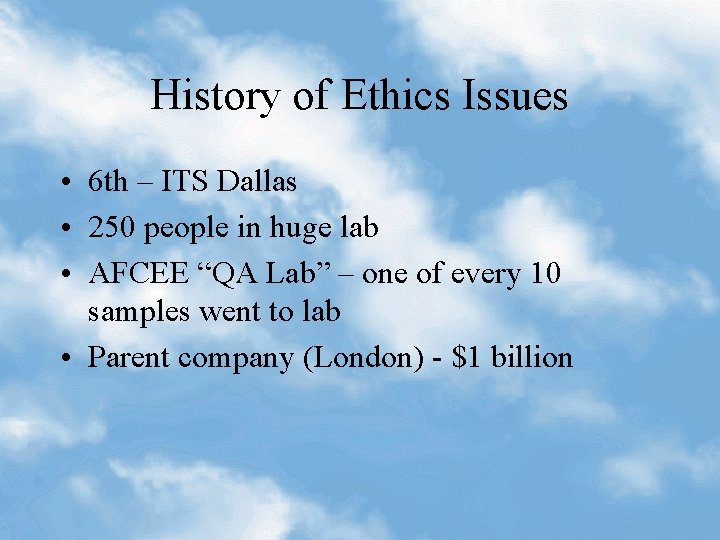 History of Ethics Issues

• 6th – ITS Dallas
• 250 people in huge lab
• AFCEE “QA Lab” – one of every 10 samples went to lab
• Parent company (London) - \$1 billion